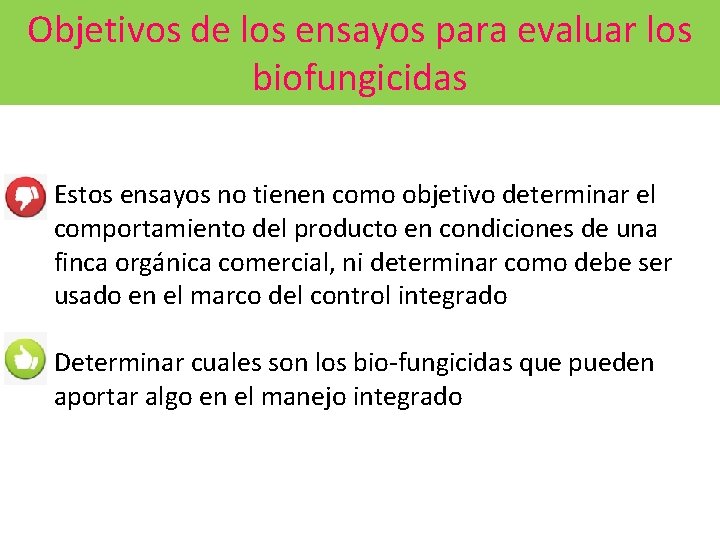 Objetivos de los ensayos para evaluar los biofungicidas

Estos ensayos no tienen como objetivo determinar el comportamiento del producto en condiciones de una finca orgánica comercial, ni determinar como debe ser usado en el marco del control integrado

Determinar cuales son los bio-fungicidas que pueden aportar algo en el manejo integrado